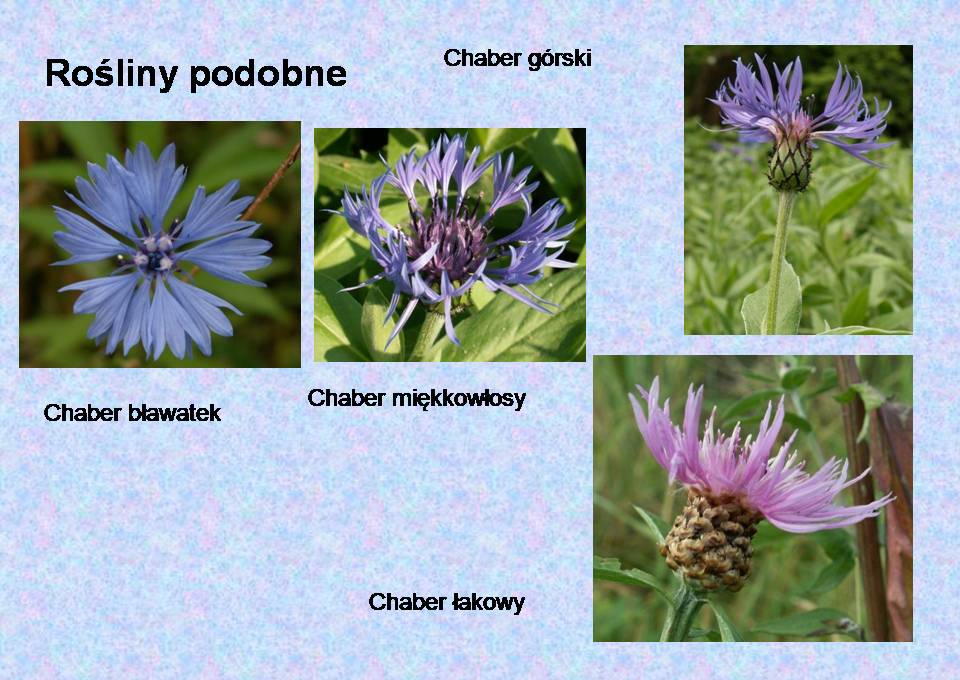 Rośliny podobne

Chaber górski

Chaber bławatek

Chaber miękkowłosy

Chaber łakowy